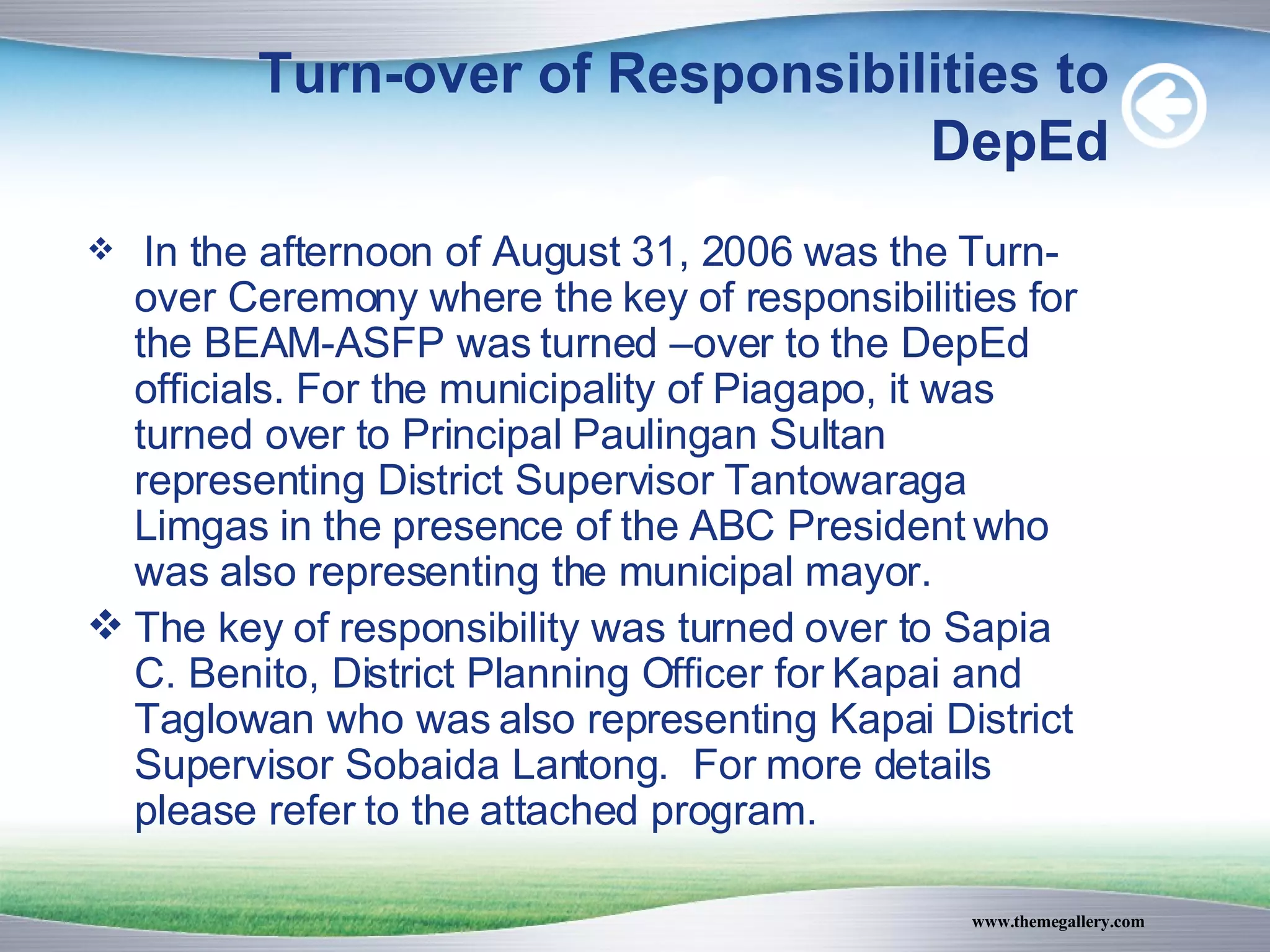 Turn-over of Responsibilities to DepEd

❖ In the afternoon of August 31, 2006 was the Turn-over Ceremony where the key of responsibilities for the BEAM-ASFP was turned –over to the DepEd officials. For the municipality of Piagapo, it was turned over to Principal Paulingan Sultan representing District Supervisor Tantowaraga Limgas in the presence of the ABC President who was also representing the municipal mayor.

❖ The key of responsibility was turned over to Sapia C. Benito, District Planning Officer for Kapai and Taglowan who was also representing Kapai District Supervisor Sobaida Lantong. For more details please refer to the attached program.

www.themegallery.com